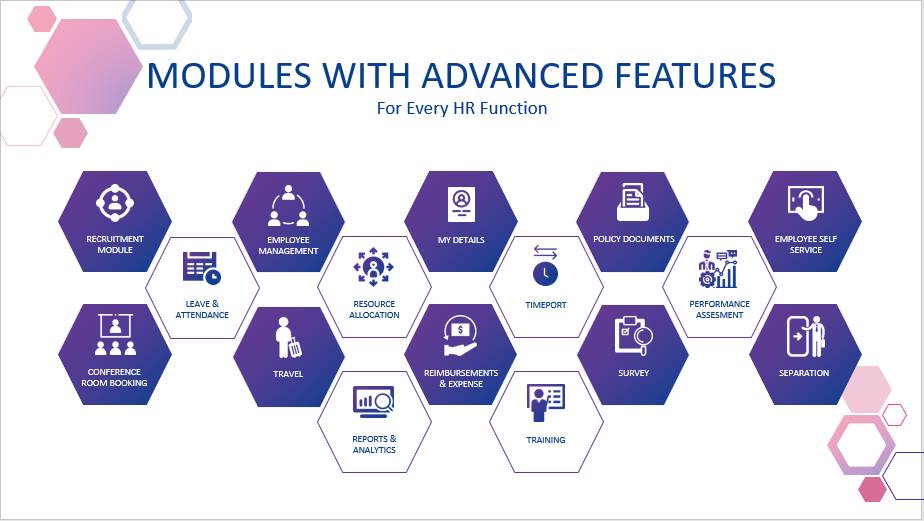 MODULES WITH ADVANCED FEATURES

For Every HR Function

RECRUITMENT MODULE

EMPLOYEE MANAGEMENT

MY DETAILS

POLICY DOCUMENTS

EMPLOYEE SELF SERVICE

LEAVE & ATTENDANCE

RESOURCE ALLOCATION

TIMEPORT

PERFORMANCE ASSESMENT

CONFERENCE ROOM BOOKING

TRAVEL

REIMBURSEMENTS & EXPENSE

SURVEY

SEPARATION

REPORTS & ANALYTICS

TRAINING